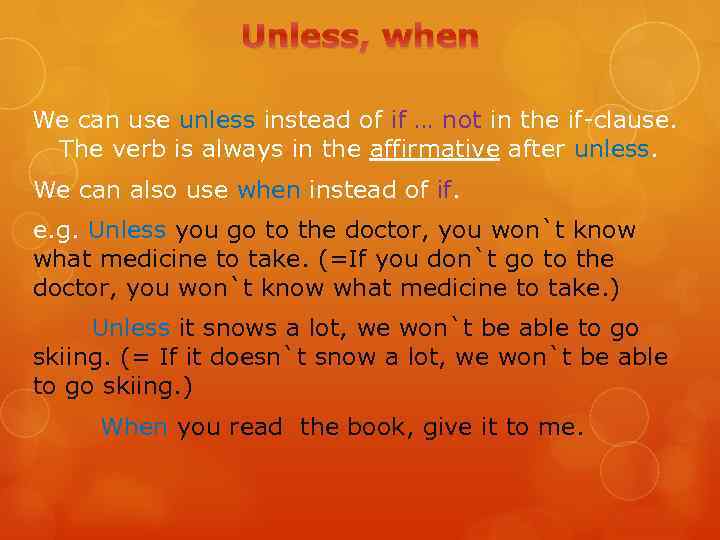 Unless, when

We can use unless instead of if … not in the if-clause. The verb is always in the affirmative after unless.

We can also use when instead of if.

e.g. Unless you go to the doctor, you won`t know what medicine to take. (=If you don`t go to the doctor, you won`t know what medicine to take.)

Unless it snows a lot, we won`t be able to go skiing. (= If it doesn`t snow a lot, we won`t be able to go skiing.)

When you read the book, give it to me.